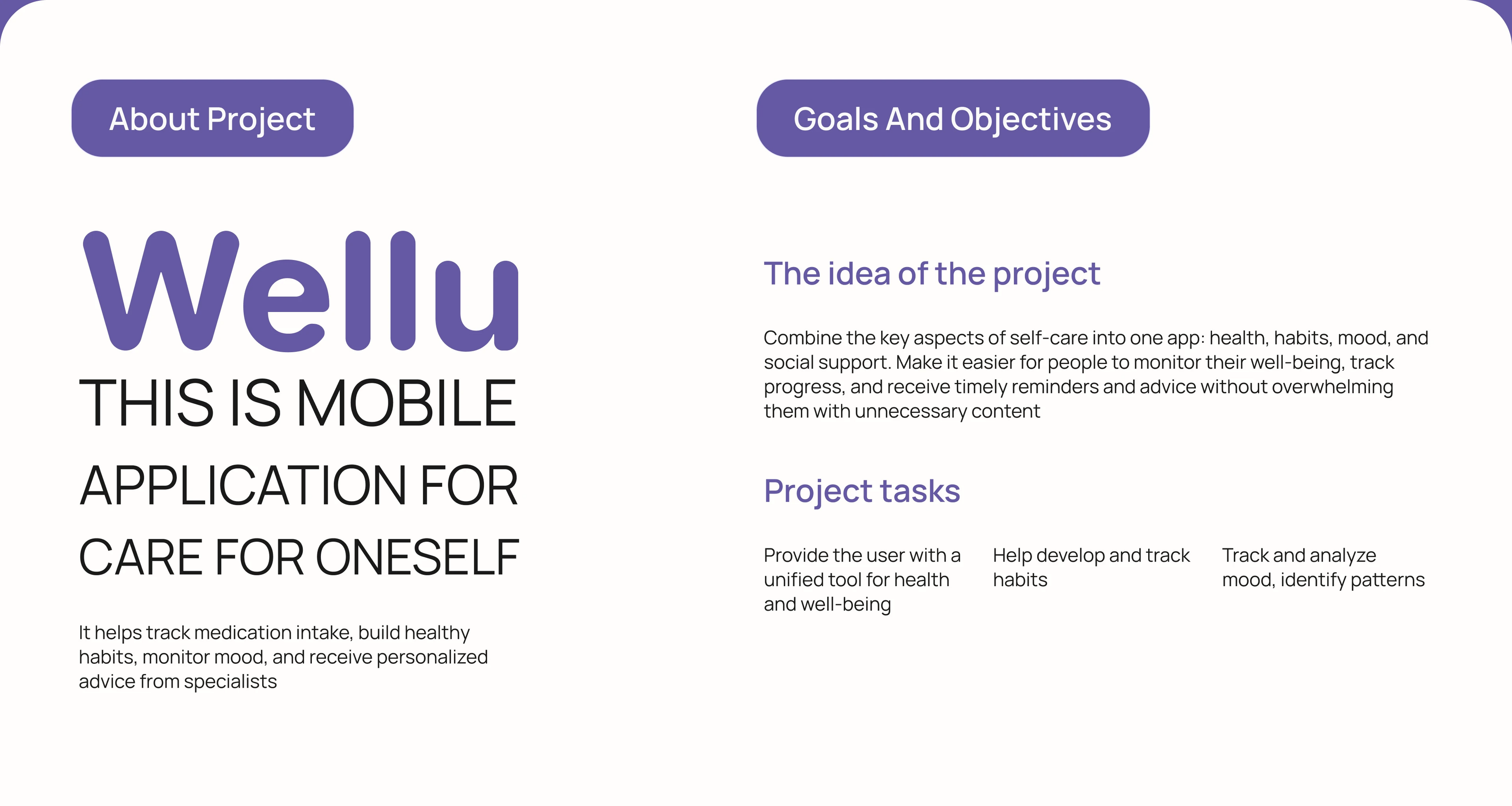 About Project

Wellu

THIS IS MOBILE APPLICATION FOR CARE FOR ONESELF

It helps track medication intake, build healthy habits, monitor mood, and receive personalized advice from specialists

Goals And Objectives

The idea of the project

Combine the key aspects of self-care into one app: health, habits, mood, and social support. Make it easier for people to monitor their well-being, track progress, and receive timely reminders and advice without overwhelming them with unnecessary content

Project tasks

Provide the user with a unified tool for health and well-being

Help develop and track habits

Track and analyze mood, identify patterns